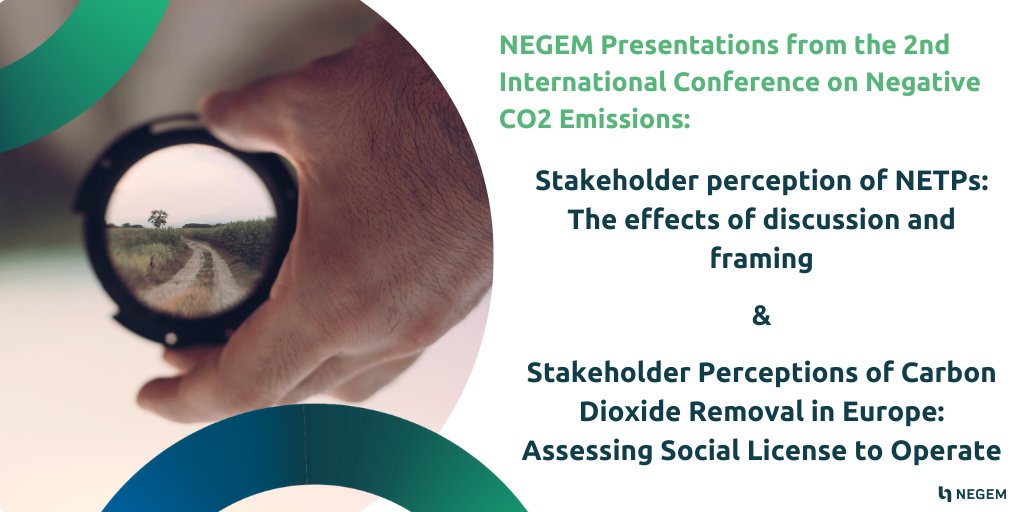 NEGEM Presentations from the 2nd International Conference on Negative CO2 Emissions:

Stakeholder perception of NETPs: The effects of discussion and framing

&

Stakeholder Perceptions of Carbon Dioxide Removal in Europe: Assessing Social License to Operate

NEGEM